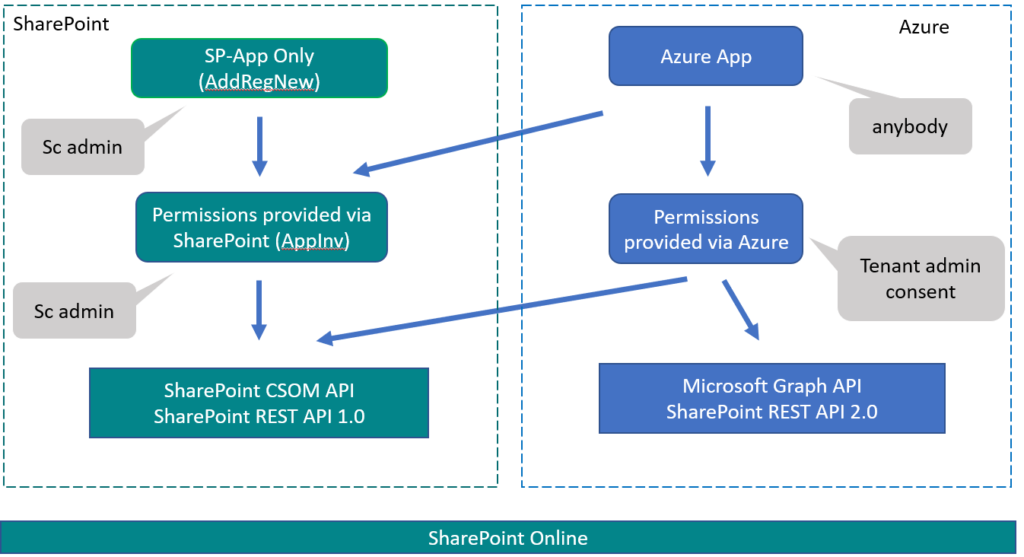 SharePoint

SP-App Only (AddRegNew)

Sc admin

Permissions provided via SharePoint (AppInv)

Sc admin

SharePoint CSOM API
SharePoint REST API 1.0

Azure

Azure App

anybody

Permissions provided via Azure

Tenant admin consent

Microsoft Graph API
SharePoint REST API 2.0

SharePoint Online